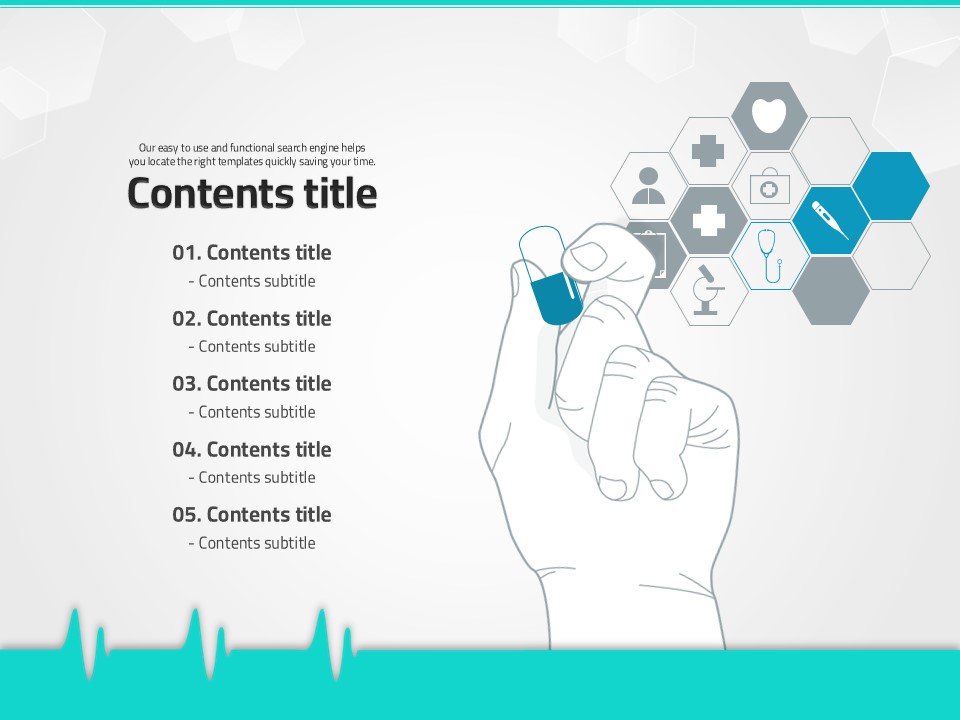 Our easy to use and functional search engine helps you locate the right templates quickly saving your time.

Contents title

01. Contents title
- Contents subtitle

02. Contents title
- Contents subtitle

03. Contents title
- Contents subtitle

04. Contents title
- Contents subtitle

05. Contents title
- Contents subtitle